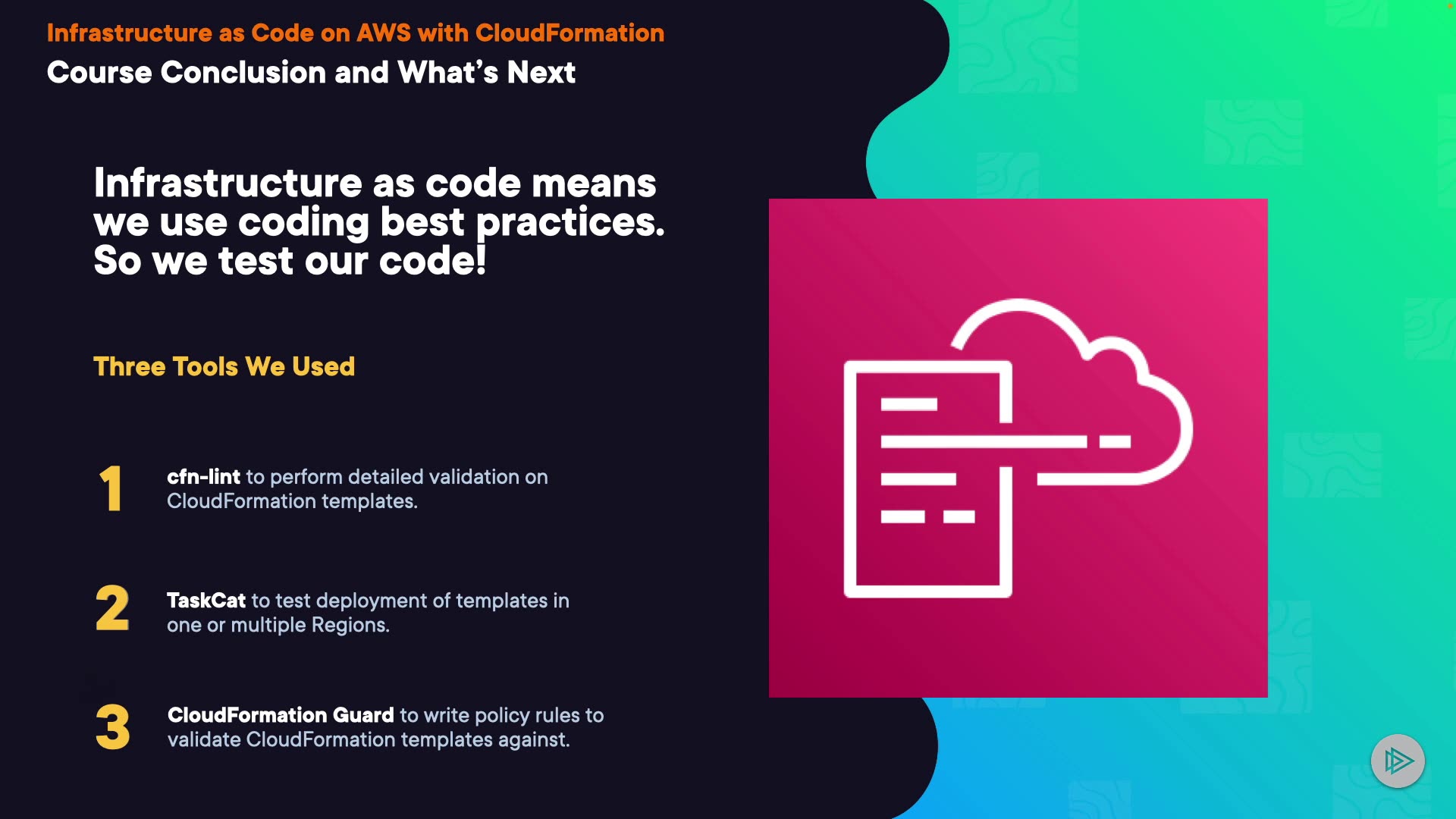 Infrastructure as Code on AWS with CloudFormation

Course Conclusion and What's Next

Infrastructure as code means we use coding best practices. So we test our code!

Three Tools We Used

1 cfn-lint to perform detailed validation on CloudFormation templates.

2 TaskCat to test deployment of templates in one or multiple Regions.

3 CloudFormation Guard to write policy rules to validate CloudFormation templates against.